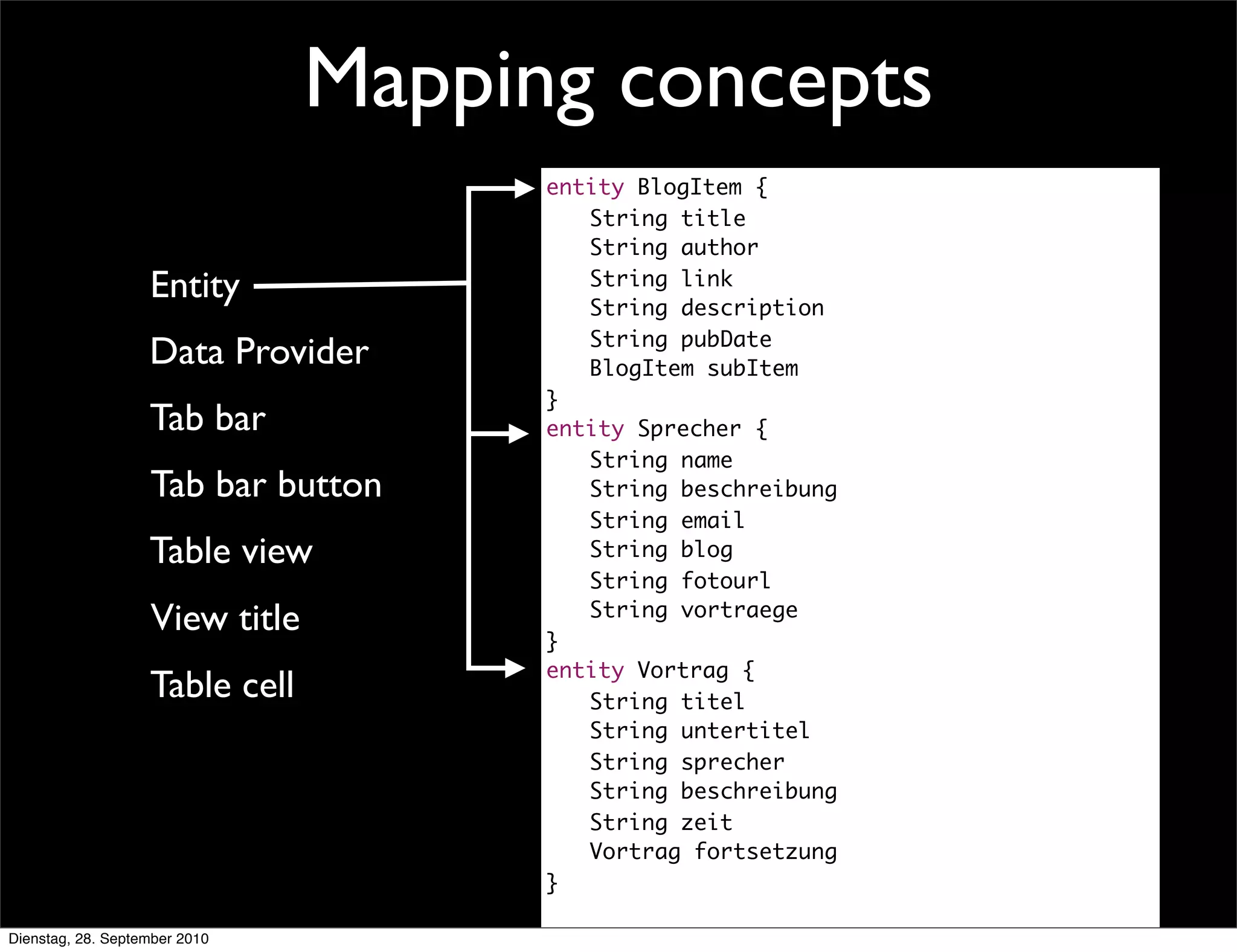 Mapping concepts

Entity

Data Provider

Tab bar

Tab bar button

Table view

View title

Table cell

entity BlogItem {
String title
String author
String link
String description
String pubDate
BlogItem subItem
}
entity Sprecher {
String name
String beschreibung
String email
String blog
String fotourl
String vortraege
}
entity Vortrag {
String titel
String untertitel
String sprecher
String beschreibung
String zeit
Vortrag fortsetzung
}

Dienstag, 28. September 2010